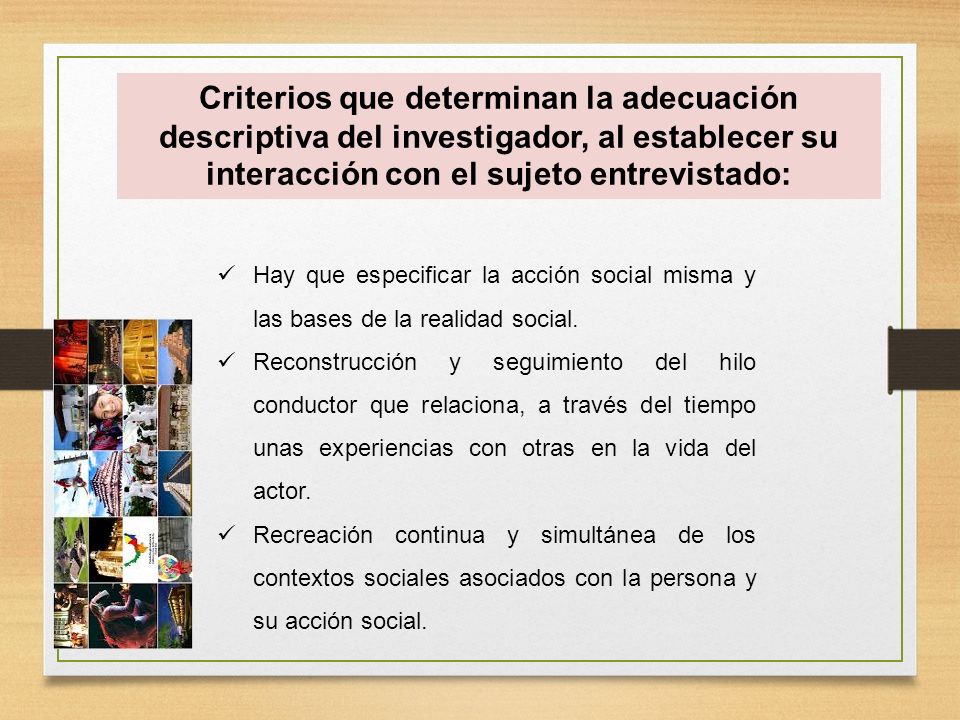 Criterios que determinan la adecuación descriptiva del investigador, al establecer su interacción con el sujeto entrevistado:

✓ Hay que especificar la acción social misma y las bases de la realidad social.

✓ Reconstrucción y seguimiento del hilo conductor que relaciona, a través del tiempo unas experiencias con otras en la vida del actor.

✓ Recreación continua y simultánea de los contextos sociales asociados con la persona y su acción social.